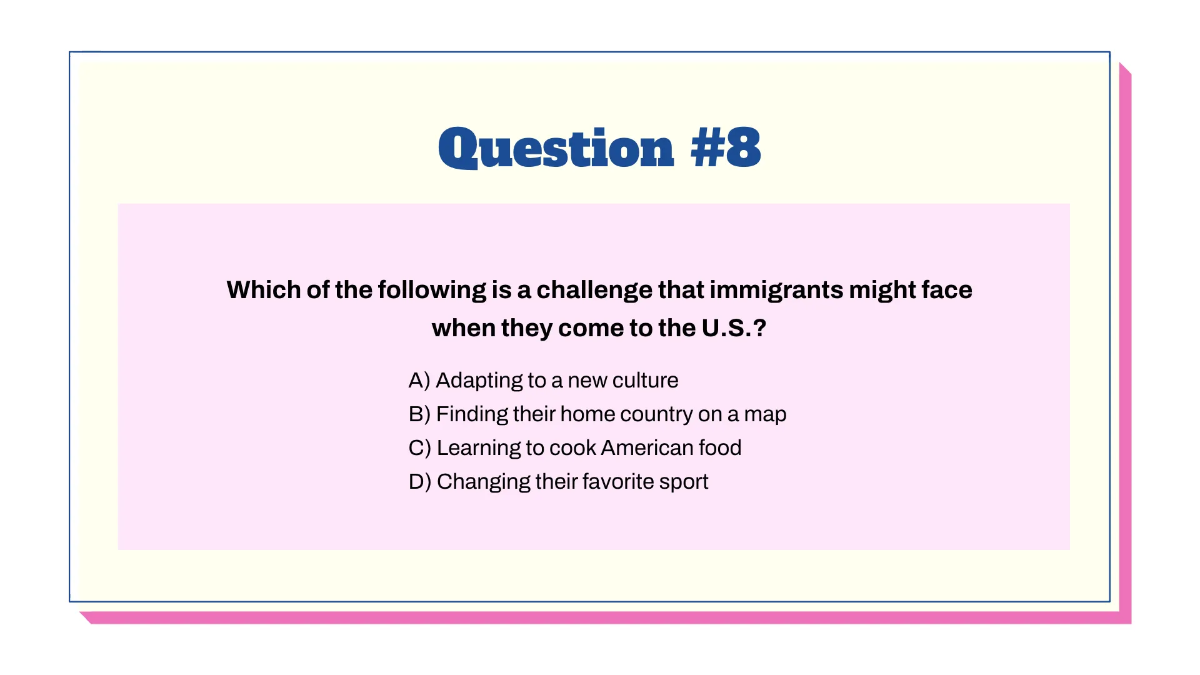 Question #8

Which of the following is a challenge that immigrants might face when they come to the U.S.?

A) Adapting to a new culture
B) Finding their home country on a map
C) Learning to cook American food
D) Changing their favorite sport